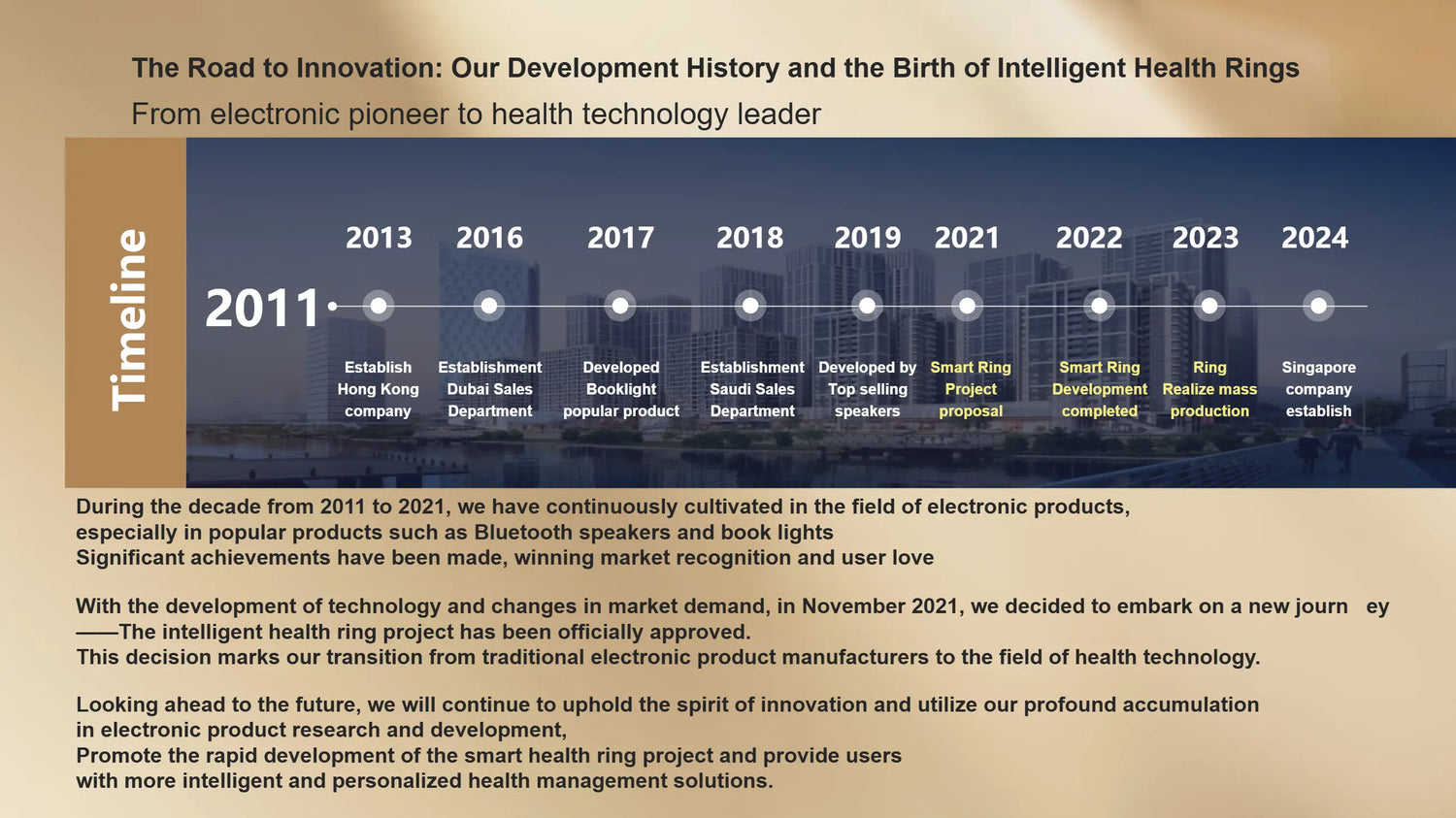 The Road to Innovation: Our Development History and the Birth of Intelligent Health Rings
From electronic pioneer to health technology leader

Timeline

2011

2013
Establish Hong Kong company

2016
Establishment Dubai Sales Department

2017
Developed Booklight popular product

2018
Establishment Saudi Sales Department

2019
Developed by Top selling speakers

2021
Smart Ring Project proposal

2022
Smart Ring Development completed

2023
Ring Realize mass production

2024
Singapore company establish

During the decade from 2011 to 2021, we have continuously cultivated in the field of electronic products, especially in popular products such as Bluetooth speakers and book lights
Significant achievements have been made, winning market recognition and user love

With the development of technology and changes in market demand, in November 2021, we decided to embark on a new journ ey
——The intelligent health ring project has been officially approved.
This decision marks our transition from traditional electronic product manufacturers to the field of health technology.

Looking ahead to the future, we will continue to uphold the spirit of innovation and utilize our profound accumulation in electronic product research and development,
Promote the rapid development of the smart health ring project and provide users with more intelligent and personalized health management solutions.